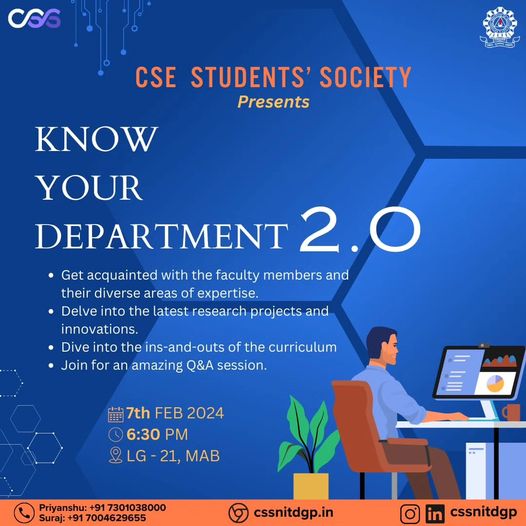 CSS

CSE STUDENTS' SOCIETY
Presents

KNOW YOUR DEPARTMENT 2.0

- Get acquainted with the faculty members and their diverse areas of expertise.
- Delve into the latest research projects and innovations.
- Dive into the ins-and-outs of the curriculum
- Join for an amazing Q&A session.

7th FEB 2024
6:30 PM
LG - 21, MAB

Priyanshu: +91 7301038000
Suraj: +91 7004629655

cssnitdgp.in

cssnitdgp